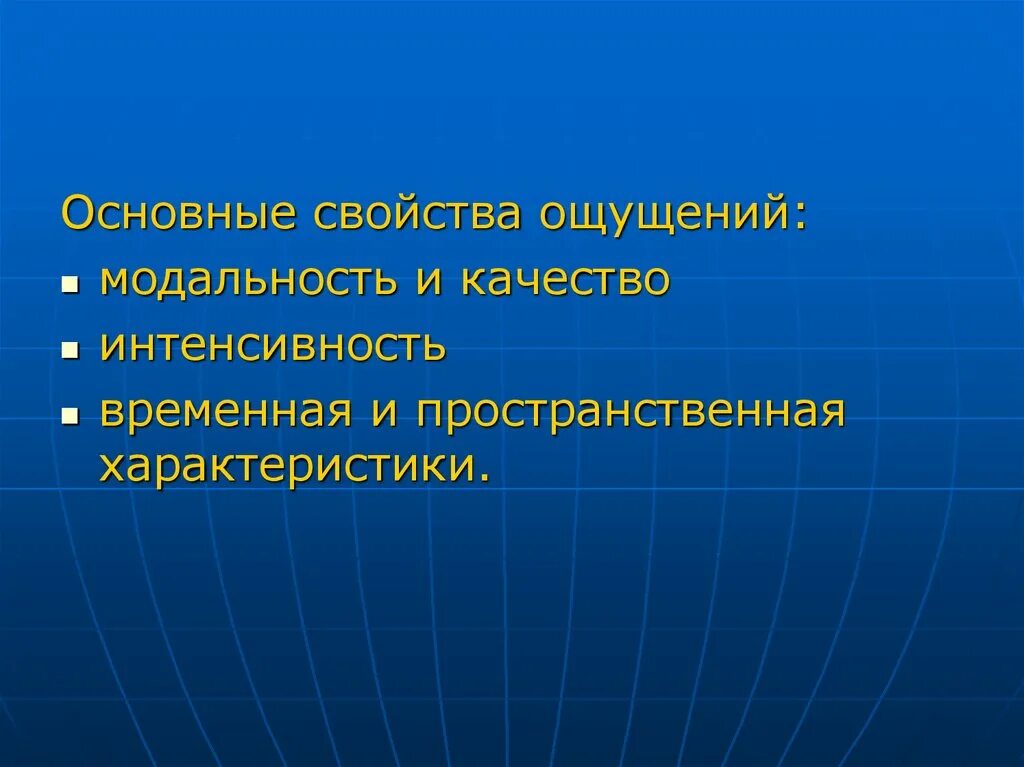 Основные свойства ощущений:

- модальность и качество
- интенсивность
- временная и пространственная характеристики.